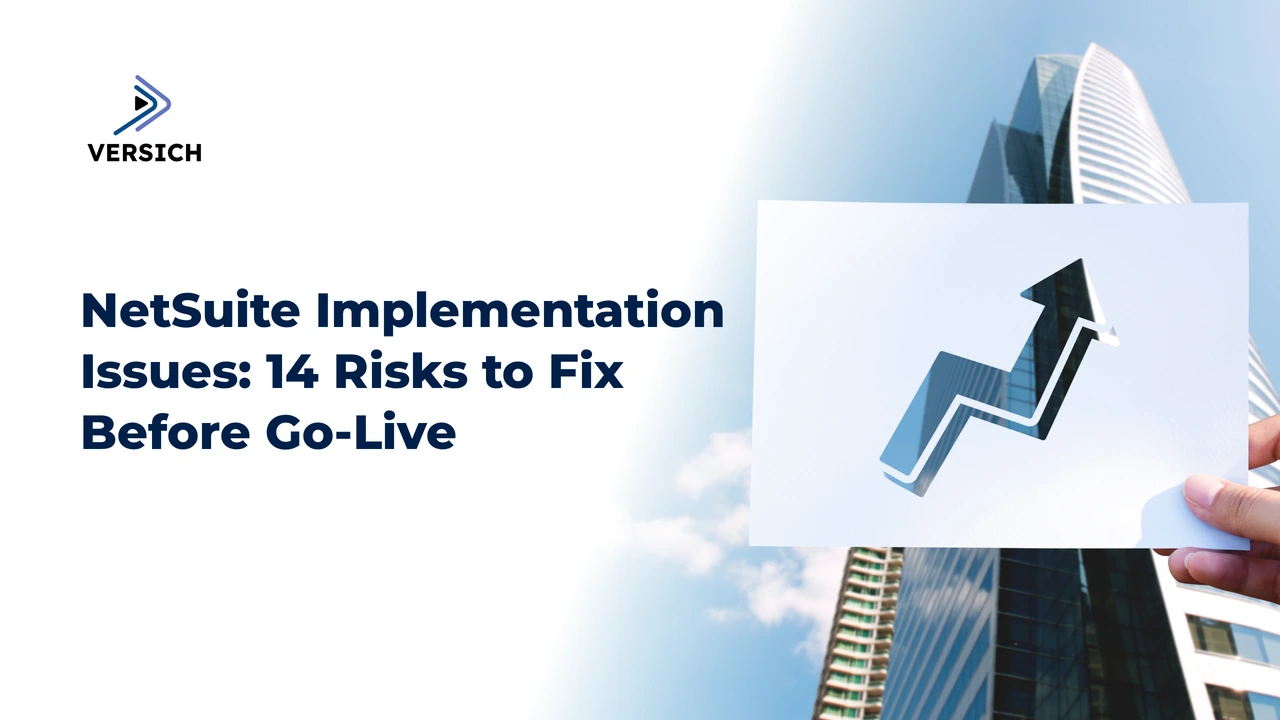 VERSICH

NetSuite Implementation Issues: 14 Risks to Fix Before Go-Live